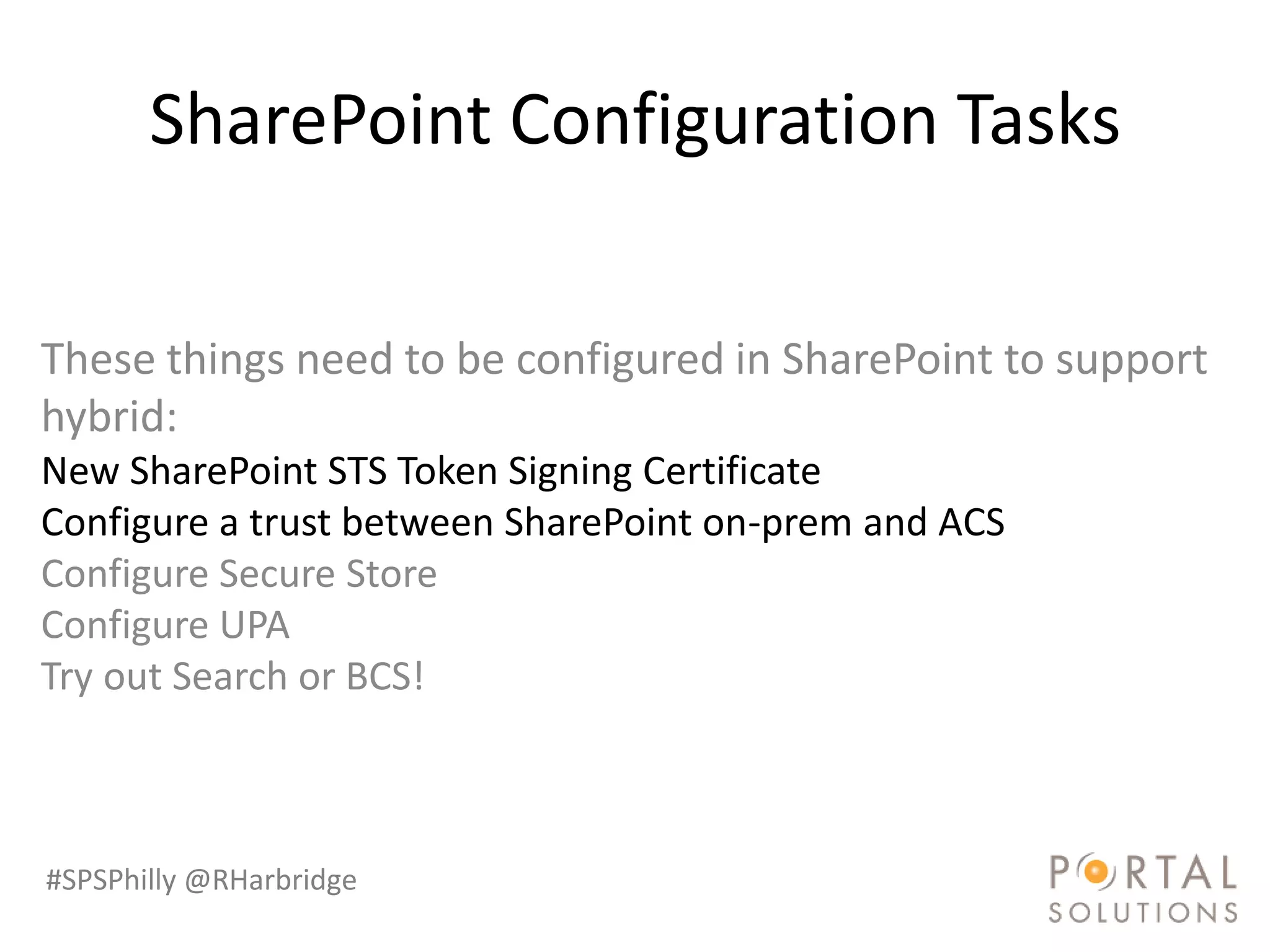 SharePoint Configuration Tasks

These things need to be configured in SharePoint to support hybrid:

New SharePoint STS Token Signing Certificate

Configure a trust between SharePoint on-prem and ACS

Configure Secure Store

Configure UPA

Try out Search or BCS!

#SPSPhilly @RHarbridge

PORTAL SOLUTIONS